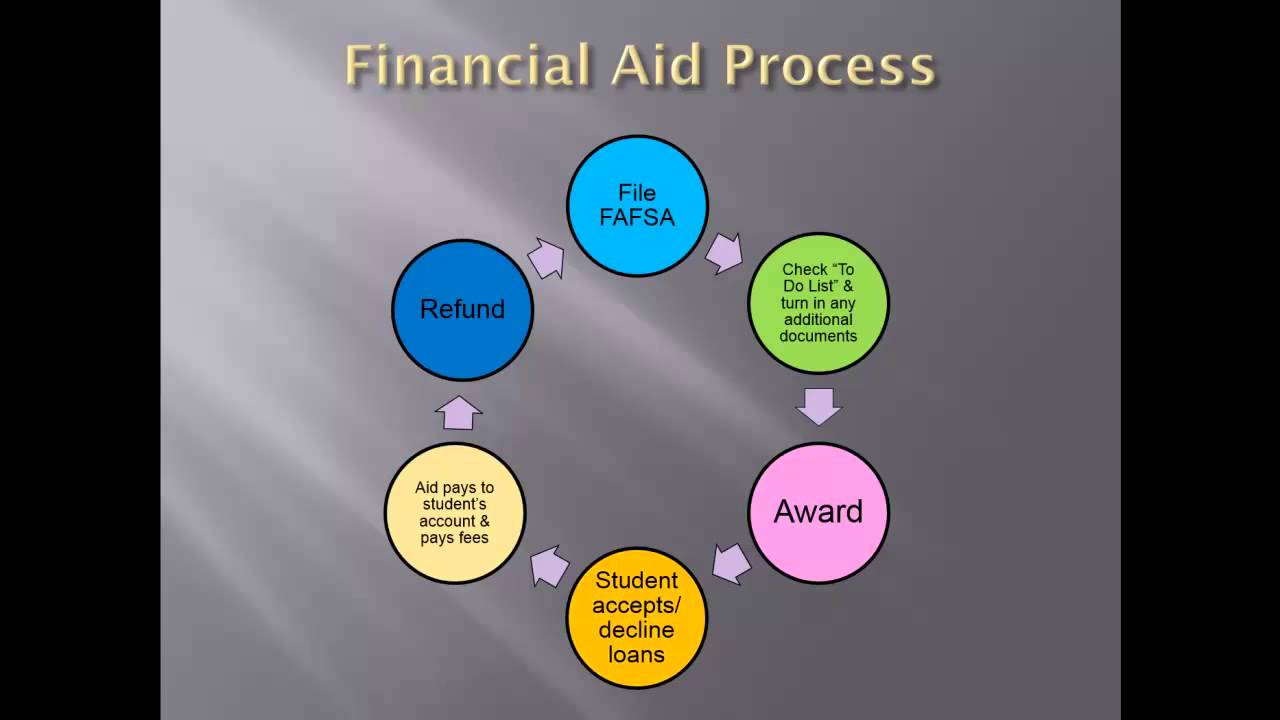 Financial Aid Process

File FAFSA

Check “To Do List” & turn in any additional documents

Award

Student accepts/ decline loans

Aid pays to student’s account & pays fees

Refund